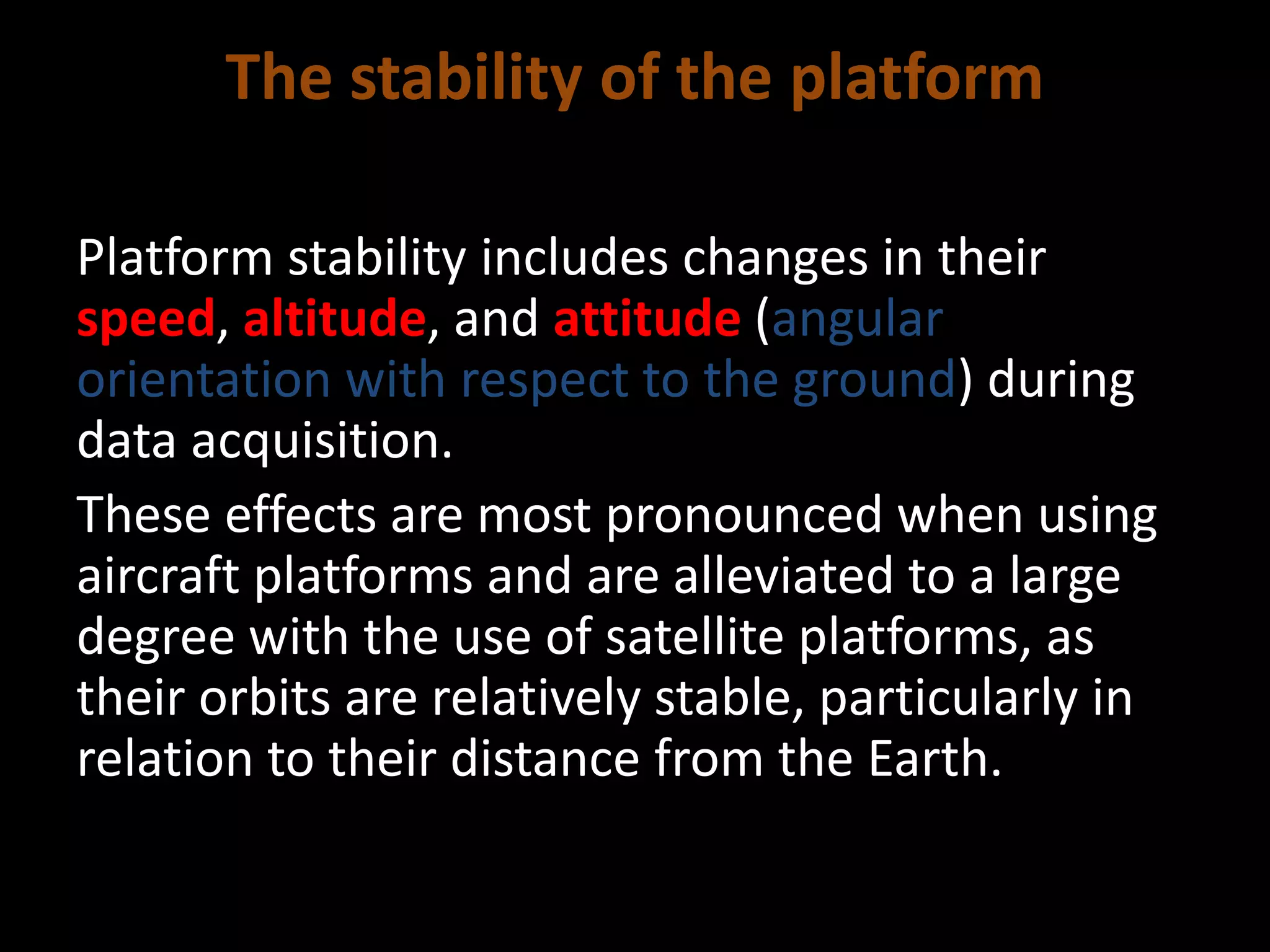 The stability of the platform

Platform stability includes changes in their speed, altitude, and attitude (angular orientation with respect to the ground) during data acquisition.

These effects are most pronounced when using aircraft platforms and are alleviated to a large degree with the use of satellite platforms, as their orbits are relatively stable, particularly in relation to their distance from the Earth.